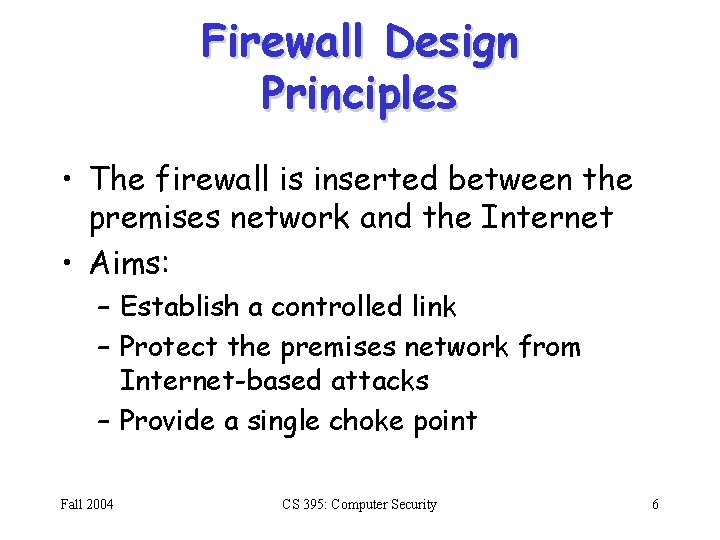 Firewall Design Principles

• The firewall is inserted between the premises network and the Internet
• Aims:
– Establish a controlled link
– Protect the premises network from Internet-based attacks
– Provide a single choke point

Fall 2004

CS 395: Computer Security

6